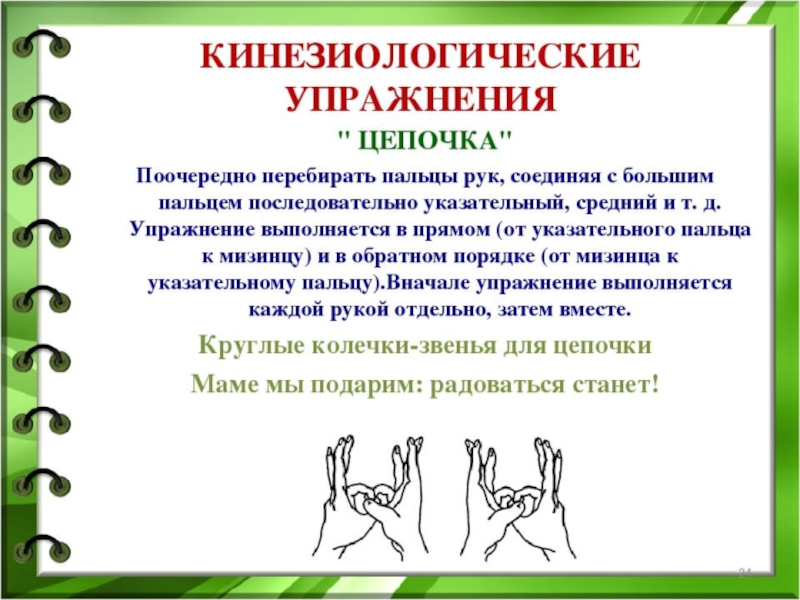 КИНЕЗИОЛОГИЧЕСКИЕ УПРАЖНЕНИЯ

" ЦЕПОЧКА"

Поочередно перебирать пальцы рук, соединяя с большим пальцем последовательно указательный, средний и т. д. Упражнение выполняется в прямом (от указательного пальца к мизинцу) и в обратном порядке (от мизинца к указательному пальцу).Вначале упражнение выполняется каждой рукой отдельно, затем вместе.

Круглые колечки-звенья для цепочки

Маме мы подарим: радоваться станет!

24